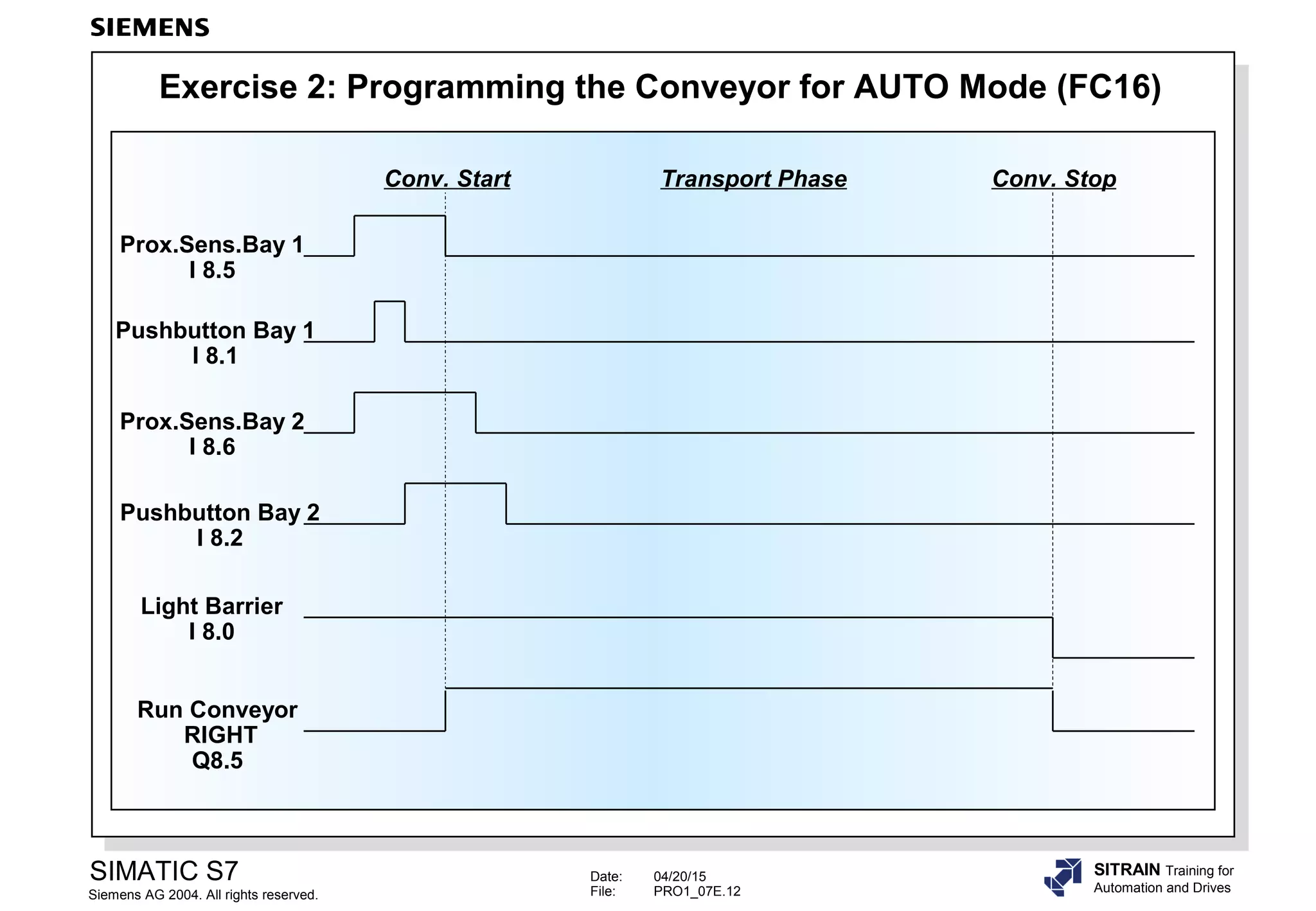 SIEMENS

Exercise 2: Programming the Conveyor for AUTO Mode (FC16)

Conv. Start

Transport Phase

Conv. Stop

Prox.Sens.Bay 1
I 8.5

Pushbutton Bay 1
I 8.1

Prox.Sens.Bay 2
I 8.6

Pushbutton Bay 2
I 8.2

Light Barrier
I 8.0

Run Conveyor
RIGHT
Q8.5

SIMATIC S7
Siemens AG 2004. All rights reserved.

Date: 04/20/15
File: PRO1_07E.12

SITRAIN Training for Automation and Drives